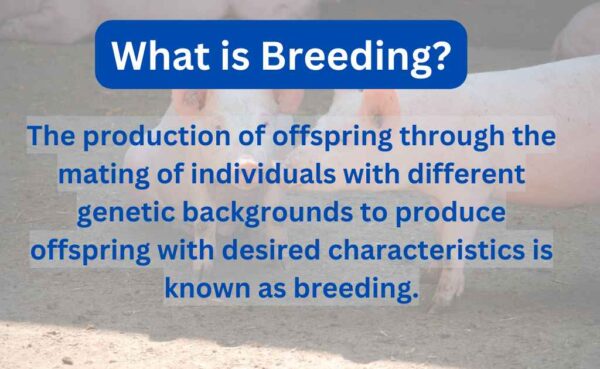 What is Breeding?

The production of offspring through the mating of individuals with different genetic backgrounds to produce offspring with desired characteristics is known as breeding.